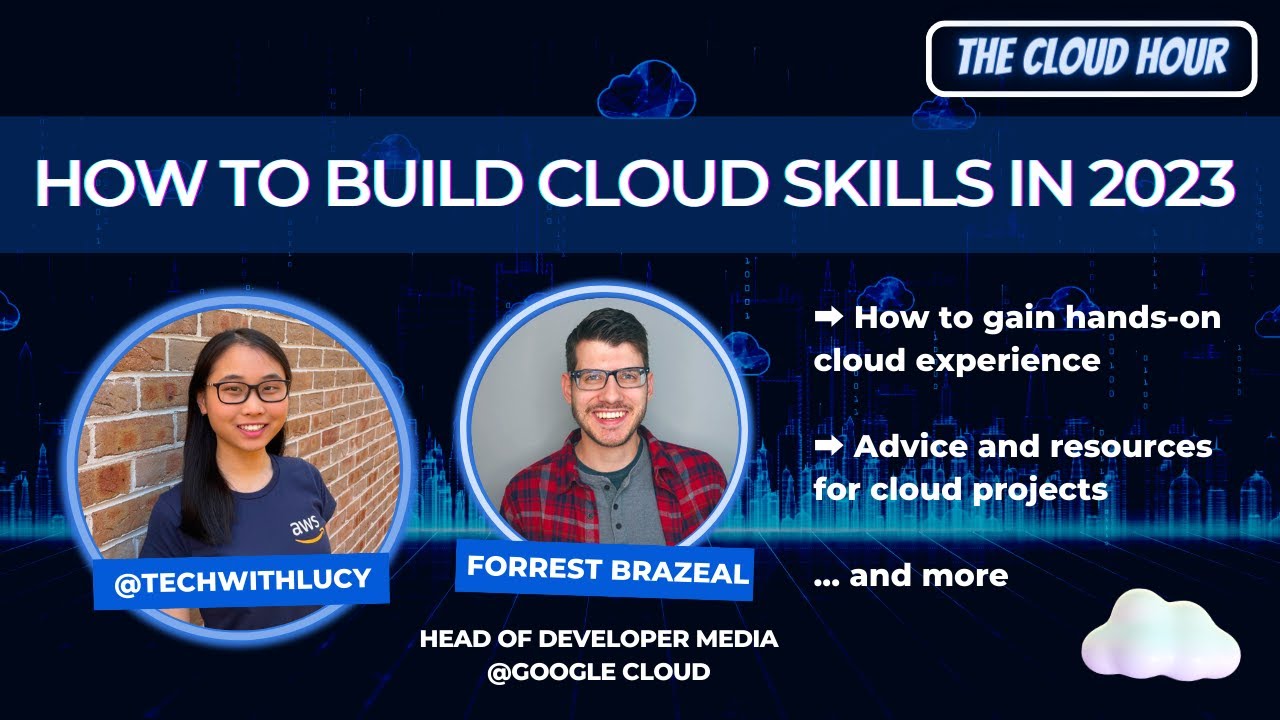 THE CLOUD HOUR

HOW TO BUILD CLOUD SKILLS IN 2023

aws

@TECHWITHLUCY

FORREST BRAZEAL

HEAD OF DEVELOPER MEDIA @GOOGLE CLOUD

➡ How to gain hands-on cloud experience

➡ Advice and resources for cloud projects

... and more